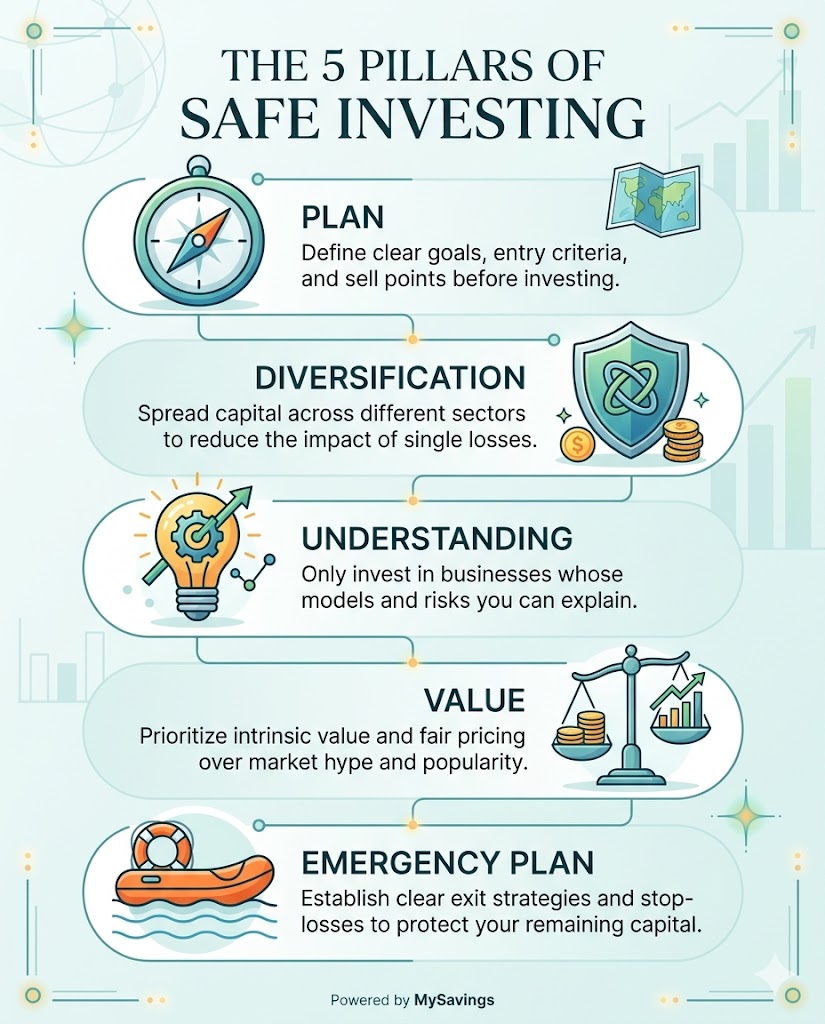 THE 5 PILLARS OF
SAFE INVESTING

PLAN
Define clear goals, entry criteria, and sell points before investing.

DIVERSIFICATION
Spread capital across different sectors to reduce the impact of single losses.

UNDERSTANDING
Only invest in businesses whose models and risks you can explain.

VALUE
Prioritize intrinsic value and fair pricing over market hype and popularity.

EMERGENCY PLAN
Establish clear exit strategies and stop-losses to protect your remaining capital.

Powered by MySavings